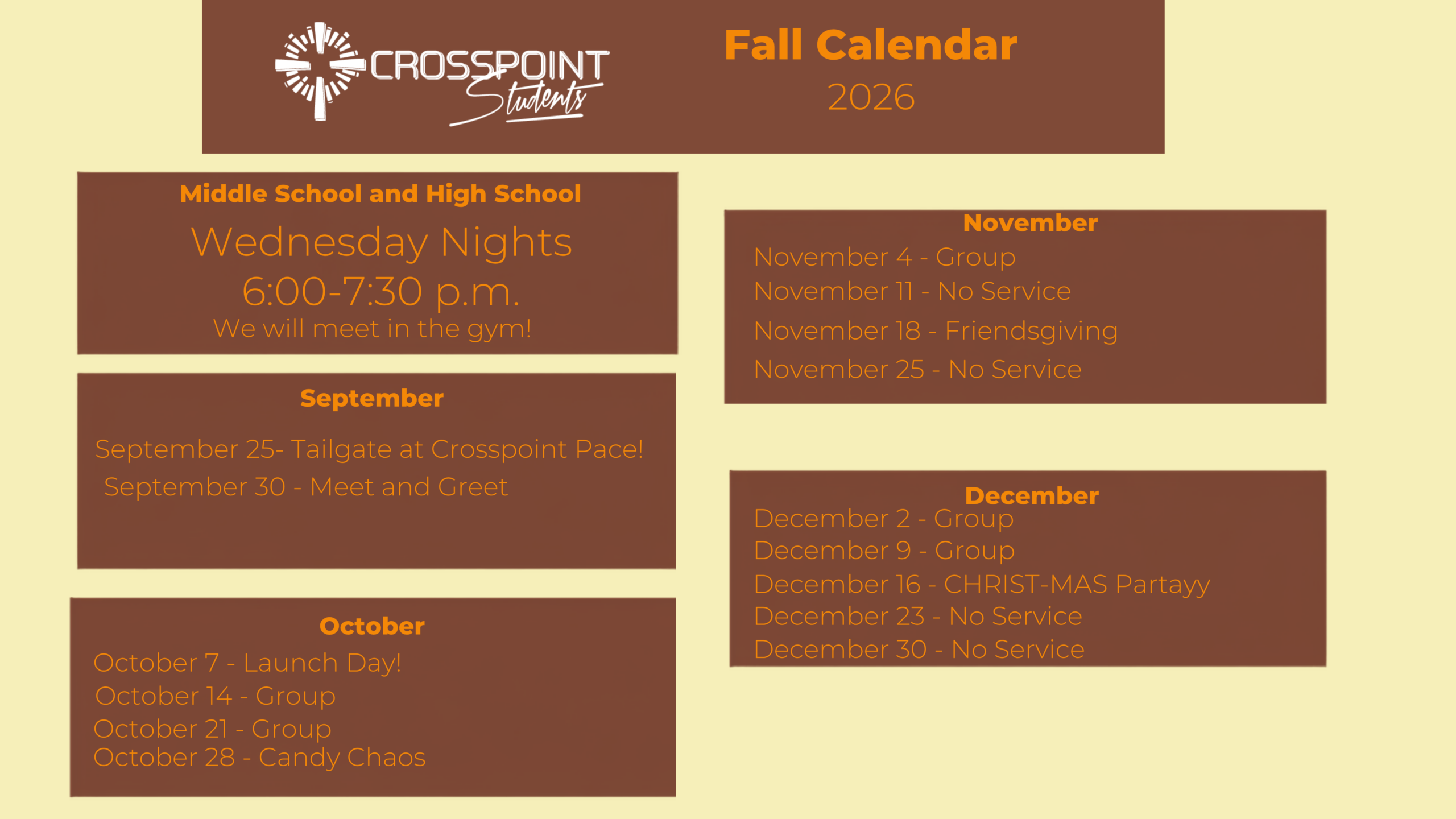 CROSSPOINT Students

Fall Calendar
2026

Middle School and High School
Wednesday Nights
6:00-7:30 p.m.
We will meet in the gym!

September
September 25- Tailgate at Crosspoint Pace!
September 30 - Meet and Greet

October
October 7 - Launch Day!
October 14 - Group
October 21 - Group
October 28 - Candy Chaos

November
November 4 - Group
November 11 - No Service
November 18 - Friendsgiving
November 25 - No Service

December
December 2 - Group
December 9 - Group
December 16 - CHRIST-MAS Partayy
December 23 - No Service
December 30 - No Service